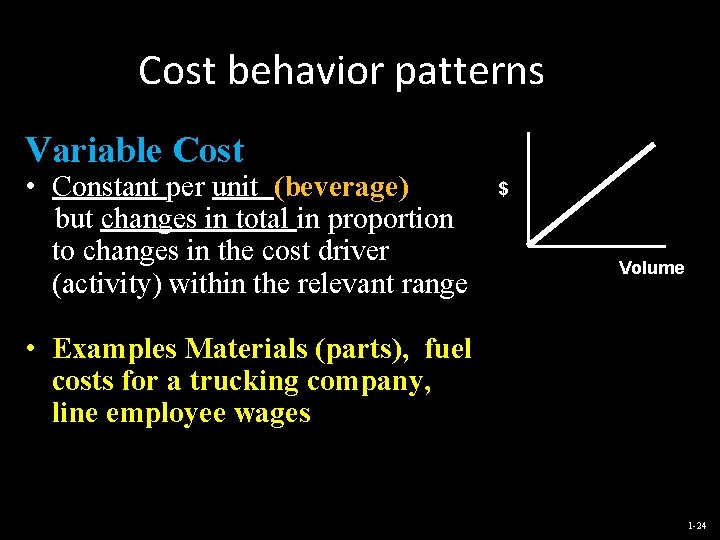 Cost behavior patterns

Variable Cost

• Constant per unit (beverage) but changes in total in proportion to changes in the cost driver (activity) within the relevant range

• Examples Materials (parts), fuel costs for a trucking company, line employee wages

$

Volume

1-24